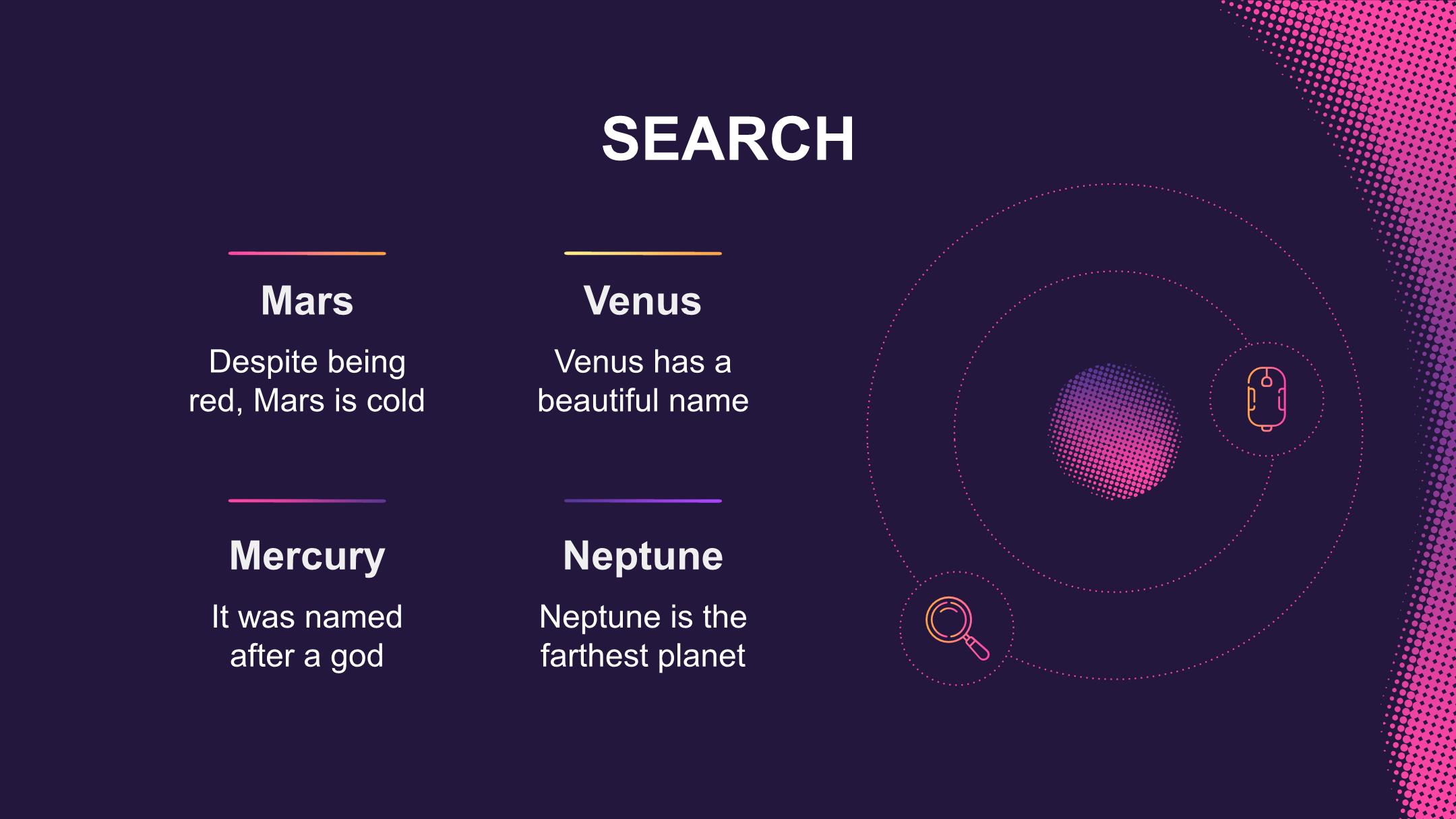 SEARCH

Mars

Despite being red, Mars is cold

Venus

Venus has a beautiful name

Mercury

It was named after a god

Neptune

Neptune is the farthest planet